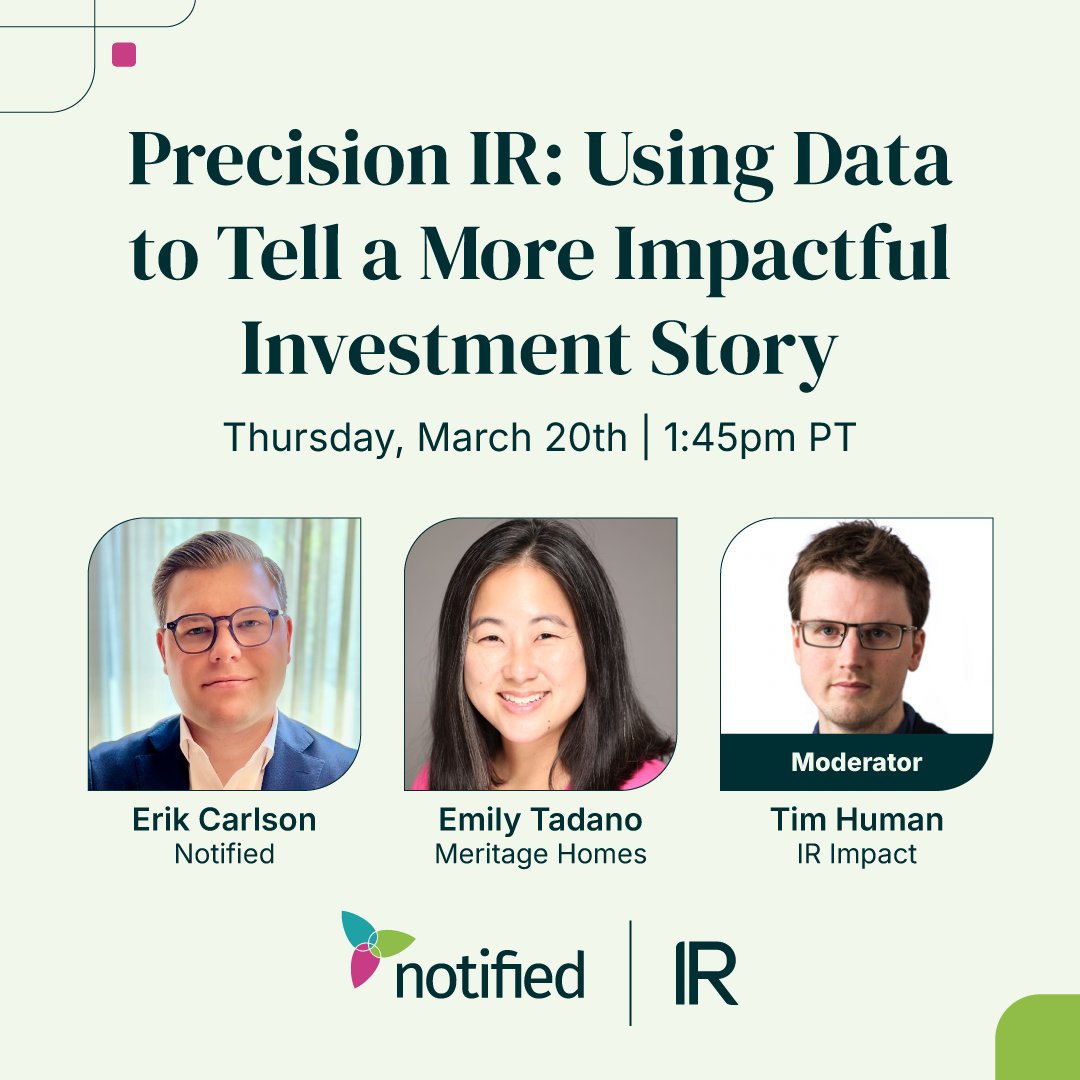 Precision IR: Using Data to Tell a More Impactful Investment Story

Thursday, March 20th | 1:45pm PT

Erik Carlson
Notified

Emily Tadano
Meritage Homes

Moderator
Tim Human
IR Impact

notified | IR